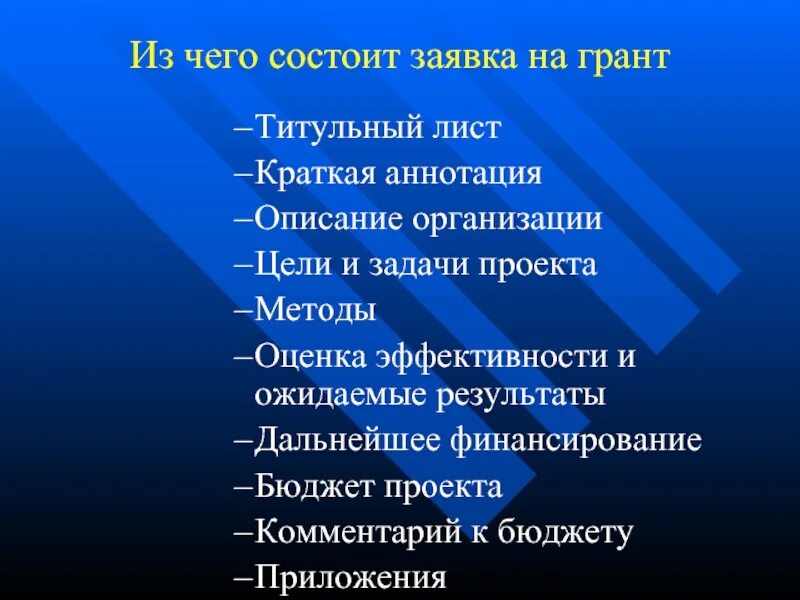 Из чего состоит заявка на грант

–Титульный лист
–Краткая аннотация
–Описание организации
–Цели и задачи проекта
–Методы
–Оценка эффективности и ожидаемые результаты
–Дальнейшее финансирование
–Бюджет проекта
–Комментарий к бюджету
–Приложения